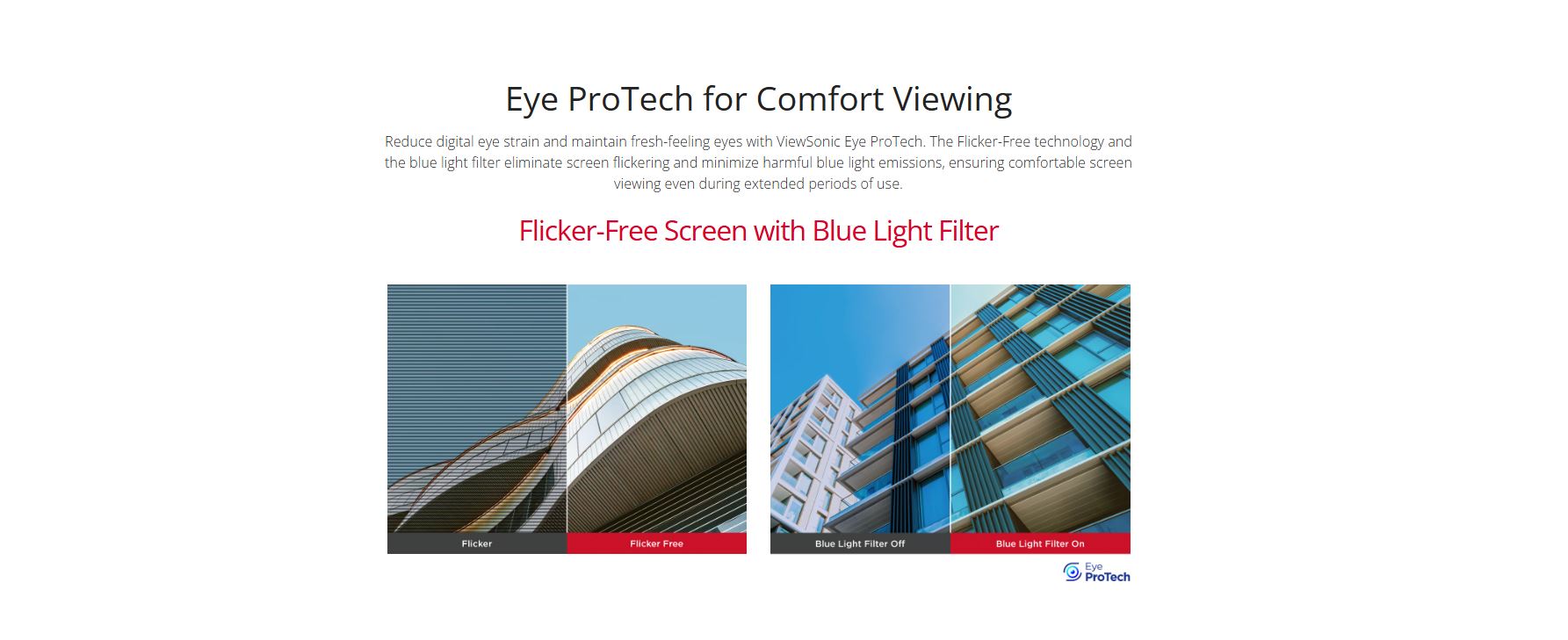 Eye ProTech for Comfort Viewing

Reduce digital eye strain and maintain fresh-feeling eyes with ViewSonic Eye ProTech. The Flicker-Free technology and the blue light filter eliminate screen flickering and minimize harmful blue light emissions, ensuring comfortable screen viewing even during extended periods of use.

Flicker-Free Screen with Blue Light Filter

Flicker

Flicker Free

Blue Light Filter Off

Blue Light Filter On

Eye ProTech